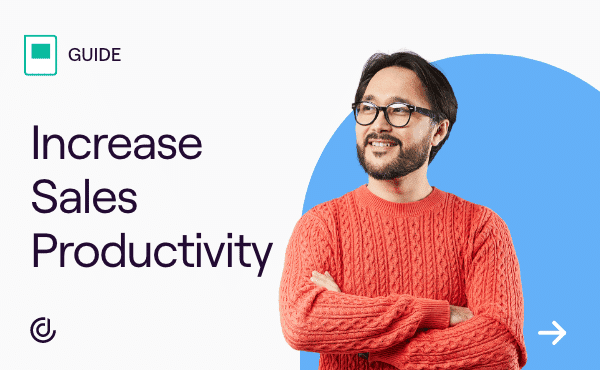 GUIDE

Increase Sales Productivity